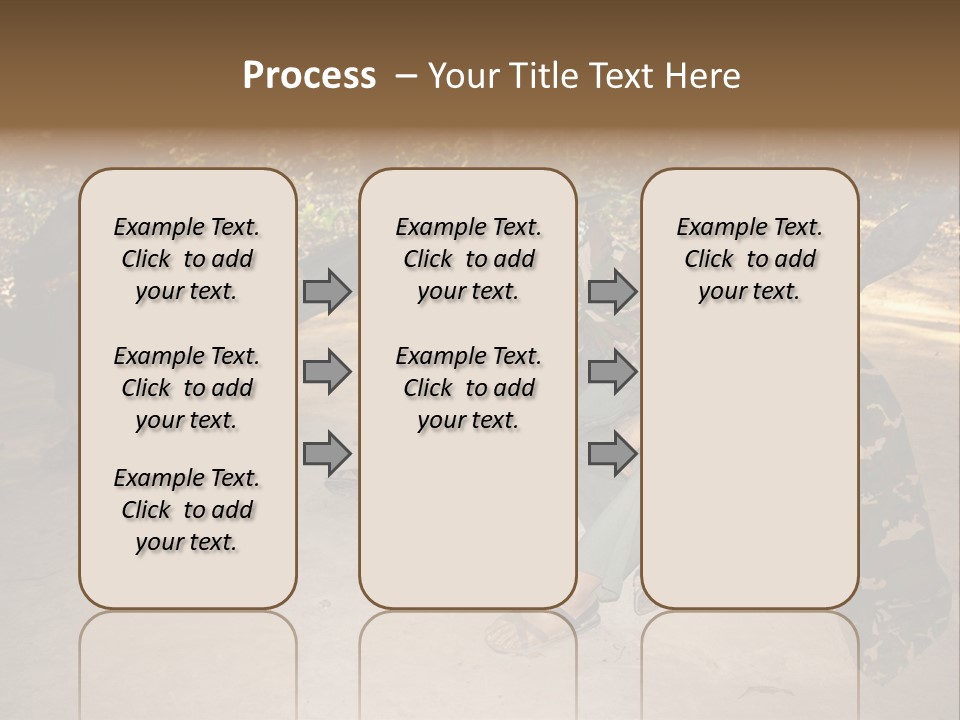 Process – Your Title Text Here

Example Text. Click to add your text.

Example Text. Click to add your text.

Example Text. Click to add your text.

Example Text. Click to add your text.

Example Text. Click to add your text.

Example Text. Click to add your text.